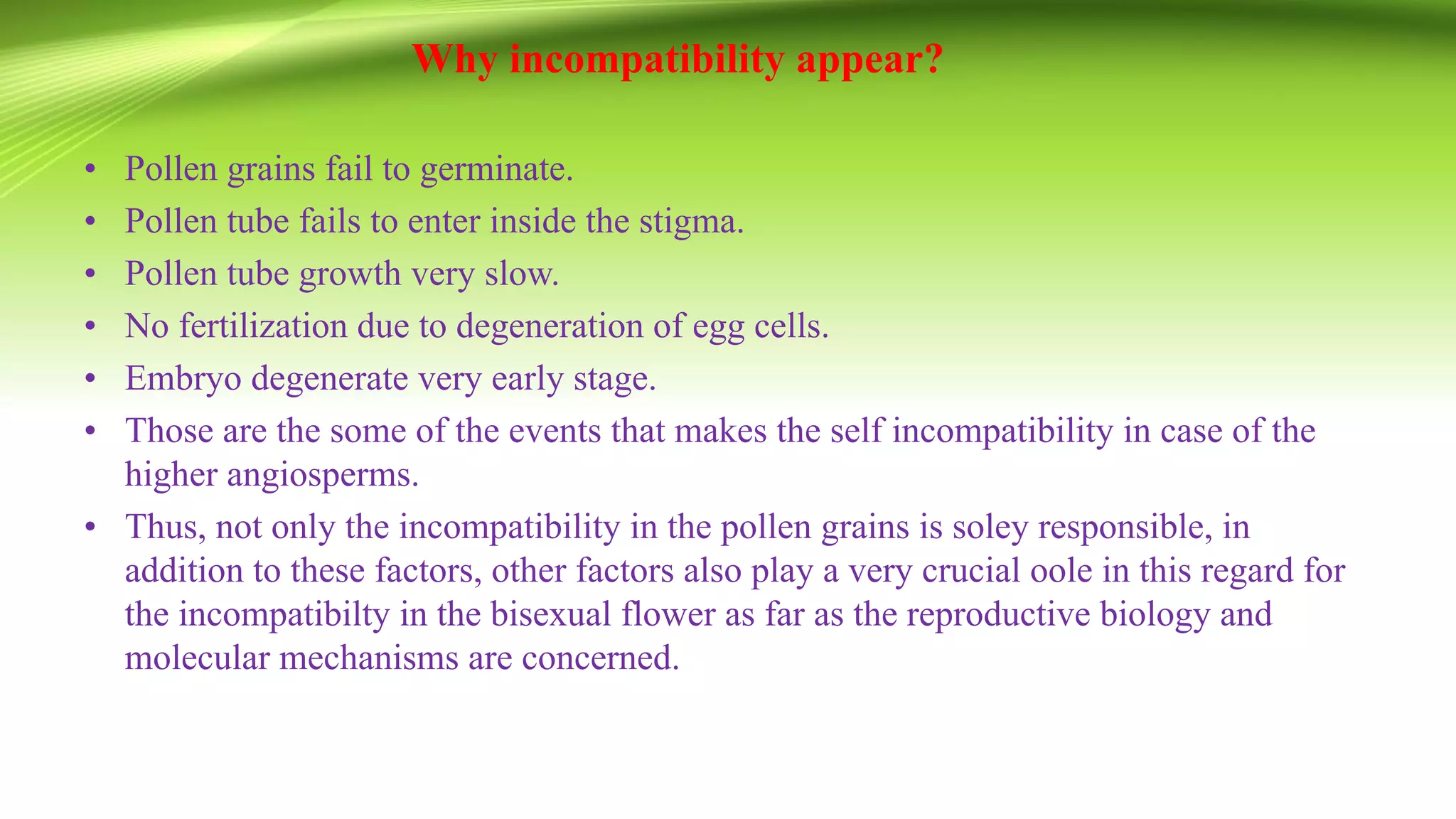 Why incompatibility appear?

• Pollen grains fail to germinate.
• Pollen tube fails to enter inside the stigma.
• Pollen tube growth very slow.
• No fertilization due to degeneration of egg cells.
• Embryo degenerate very early stage.
• Those are the some of the events that makes the self incompatibility in case of the higher angiosperms.
• Thus, not only the incompatibility in the pollen grains is soley responsible, in addition to these factors, other factors also play a very crucial oole in this regard for the incompatibilty in the bisexual flower as far as the reproductive biology and molecular mechanisms are concerned.